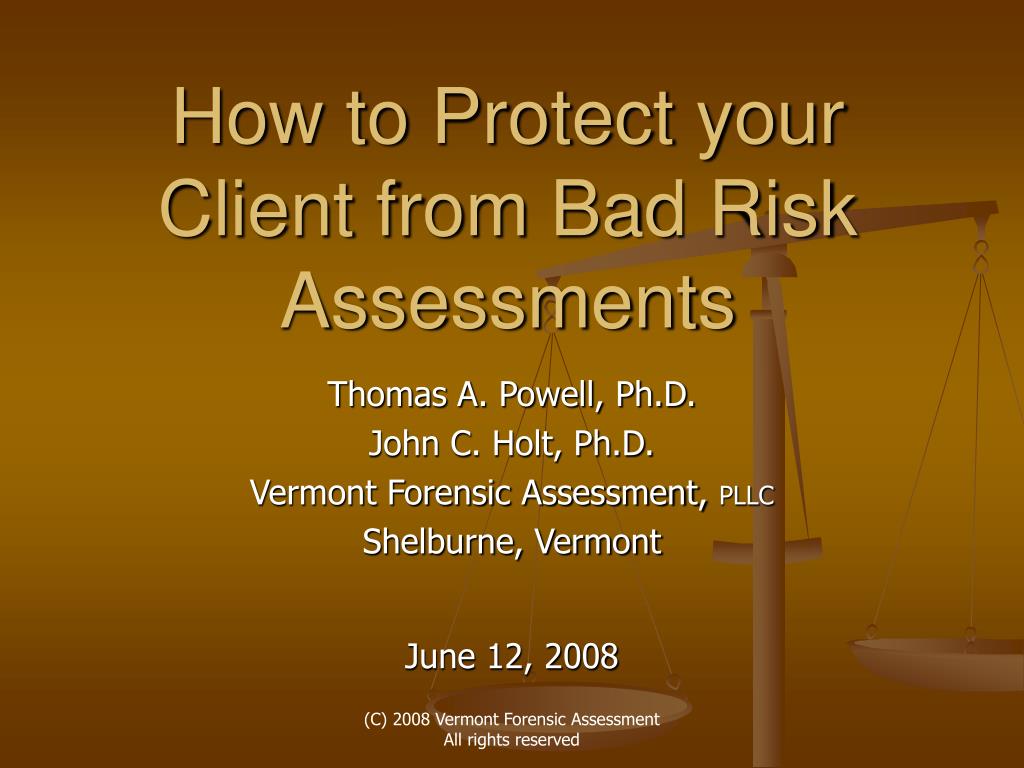 How to Protect your Client from Bad Risk Assessments

Thomas A. Powell, Ph.D.
John C. Holt, Ph.D.
Vermont Forensic Assessment, PLLC
Shelburne, Vermont

June 12, 2008

(C) 2008 Vermont Forensic Assessment
All rights reserved